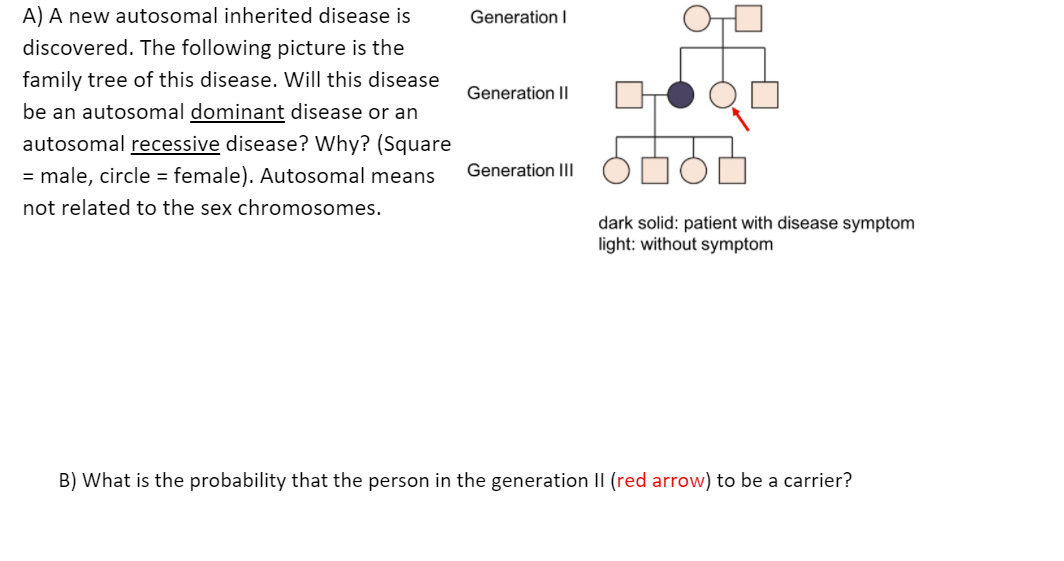 A) A new autosomal inherited disease is discovered. The following picture is the family tree of this disease. Will this disease be an autosomal dominant disease or an autosomal recessive disease? Why? (Square = male, circle = female). Autosomal means not related to the sex chromosomes.

Generation I

Generation II

Generation III

dark solid: patient with disease symptom
light: without symptom

B) What is the probability that the person in the generation II (red arrow) to be a carrier?